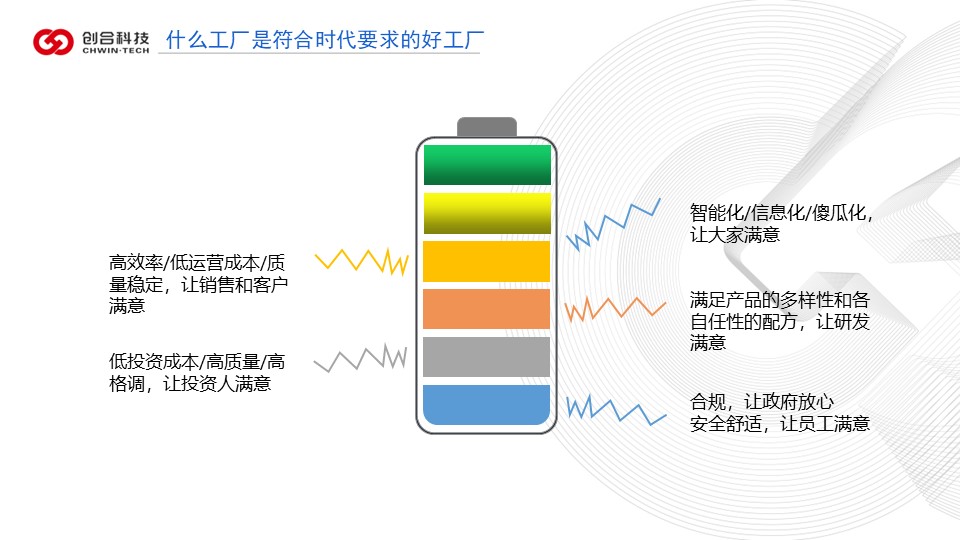 创合科技
CHWIN·TECH

什么工厂是符合时代要求的好工厂

高效率/低运营成本/质量稳定，让销售和客户满意

低投资成本/高质量/高格调，让投资人满意

智能化/信息化/傻瓜化，让大家满意

满足产品的多样性和各自任性的配方，让研发满意

合规，让政府放心
安全舒适，让员工满意